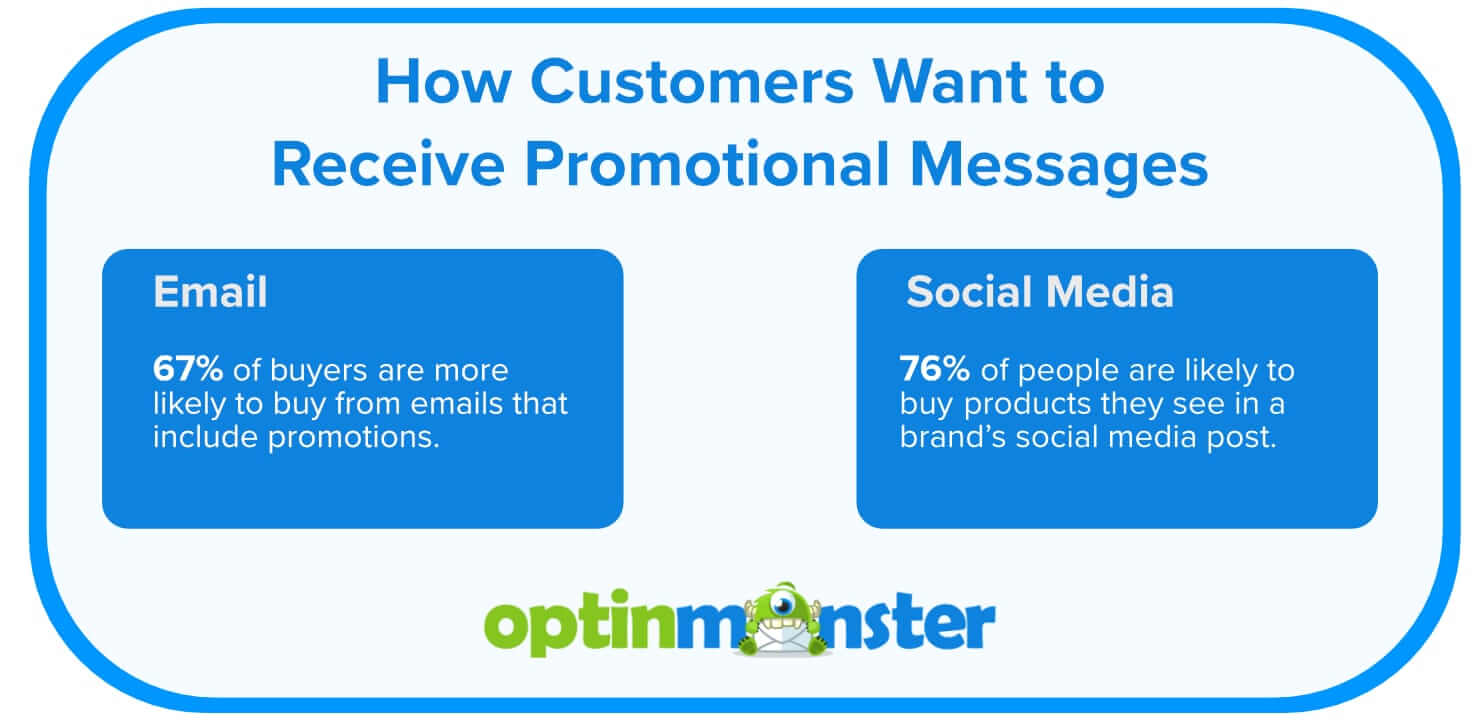 How Customers Want to Receive Promotional Messages

Email

67% of buyers are more likely to buy from emails that include promotions.

Social Media

76% of people are likely to buy products they see in a brand's social media post.

optinmonster